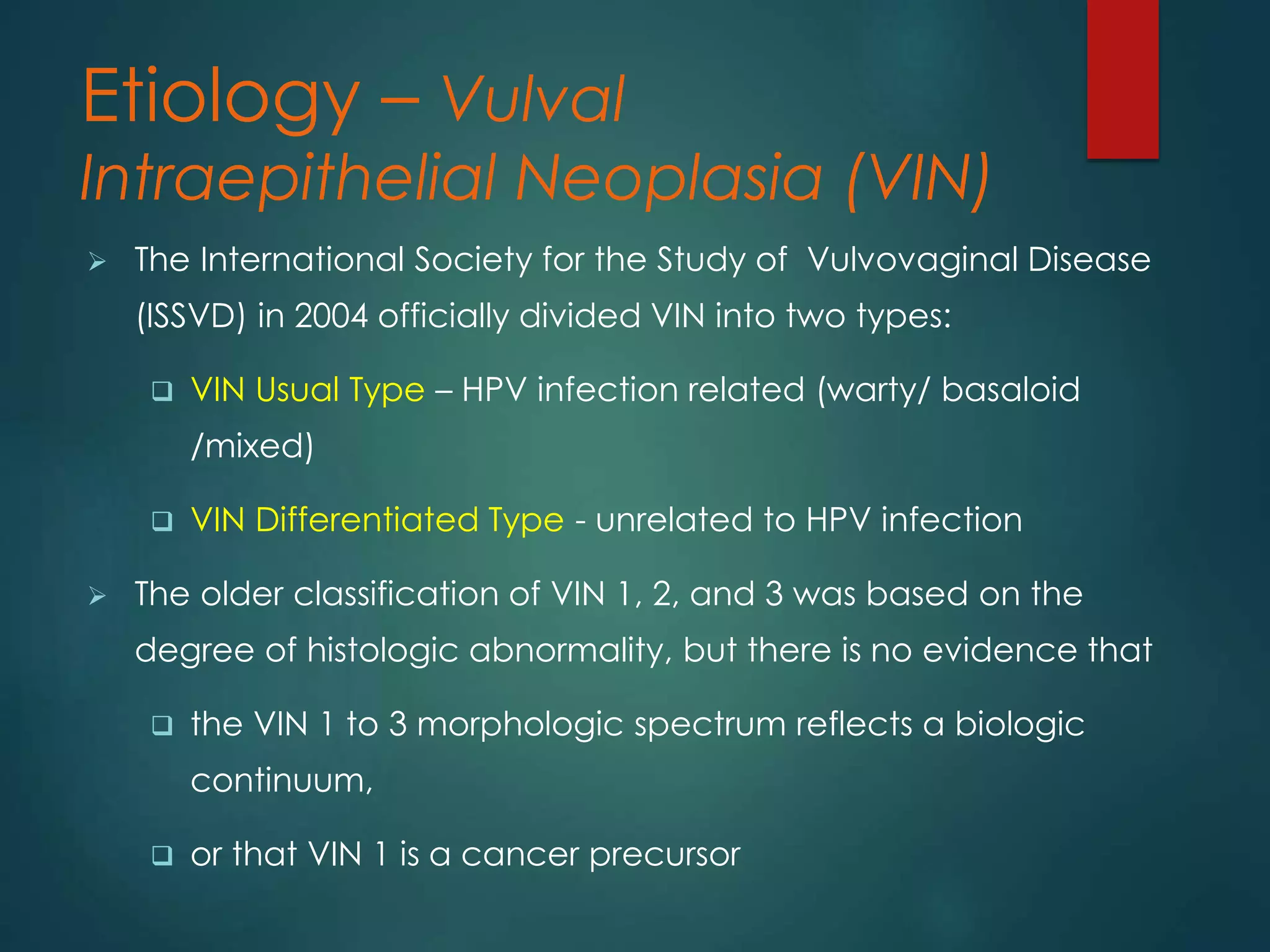 Etiology – Vulval Intraepithelial Neoplasia (VIN)

➢ The International Society for the Study of Vulvovaginal Disease (ISSVD) in 2004 officially divided VIN into two types:

❑ VIN Usual Type – HPV infection related (warty/ basaloid /mixed)

❑ VIN Differentiated Type - unrelated to HPV infection

➢ The older classification of VIN 1, 2, and 3 was based on the degree of histologic abnormality, but there is no evidence that

❑ the VIN 1 to 3 morphologic spectrum reflects a biologic continuum,

❑ or that VIN 1 is a cancer precursor